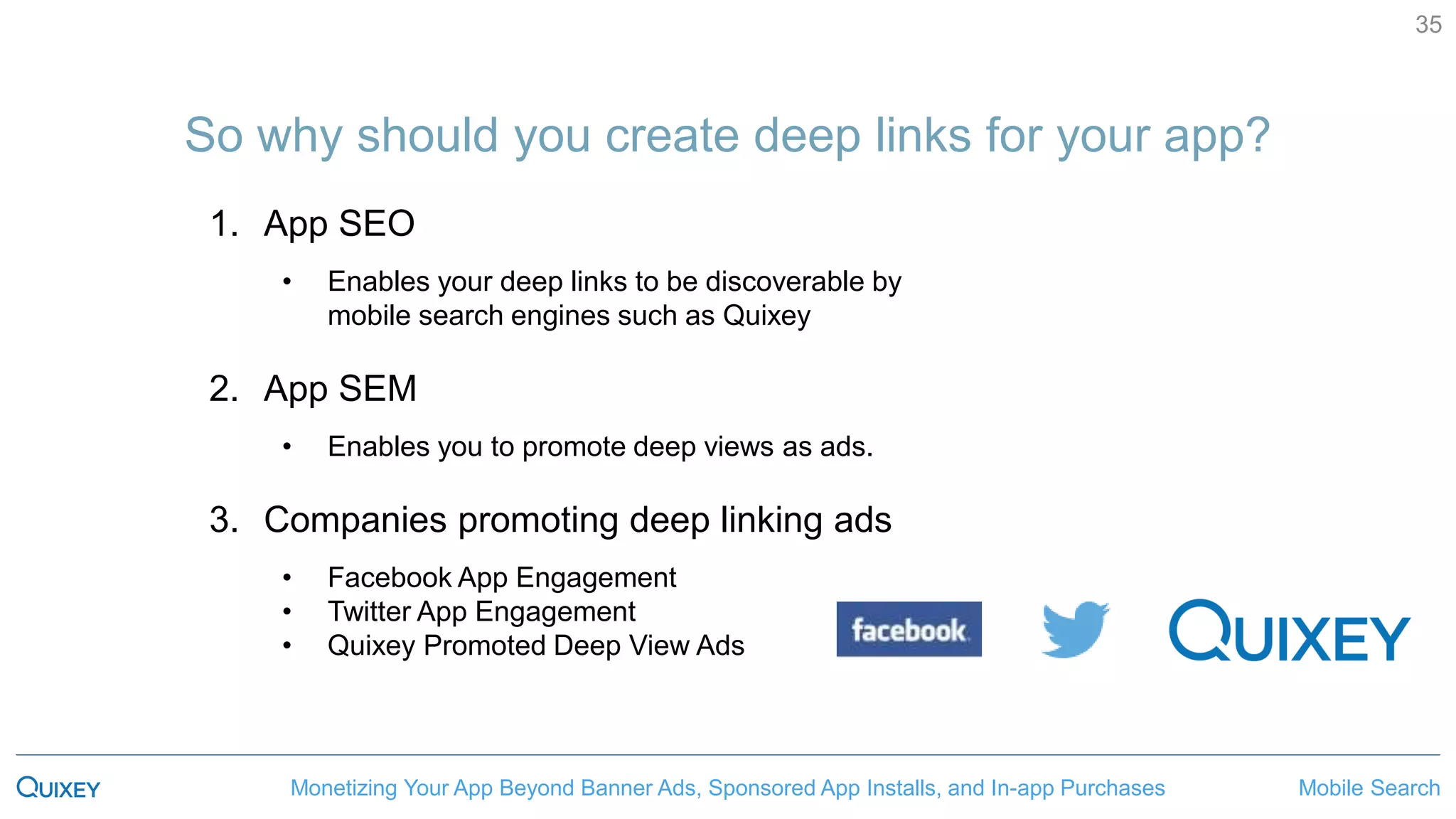 35

So why should you create deep links for your app?

1. App SEO

• Enables your deep links to be discoverable by mobile search engines such as Quixey

2. App SEM

• Enables you to promote deep views as ads.

3. Companies promoting deep linking ads

• Facebook App Engagement
• Twitter App Engagement
• Quixey Promoted Deep View Ads

facebook

QUIXEY

QUIXEY Monetizing Your App Beyond Banner Ads, Sponsored App Installs, and In-app Purchases Mobile Search